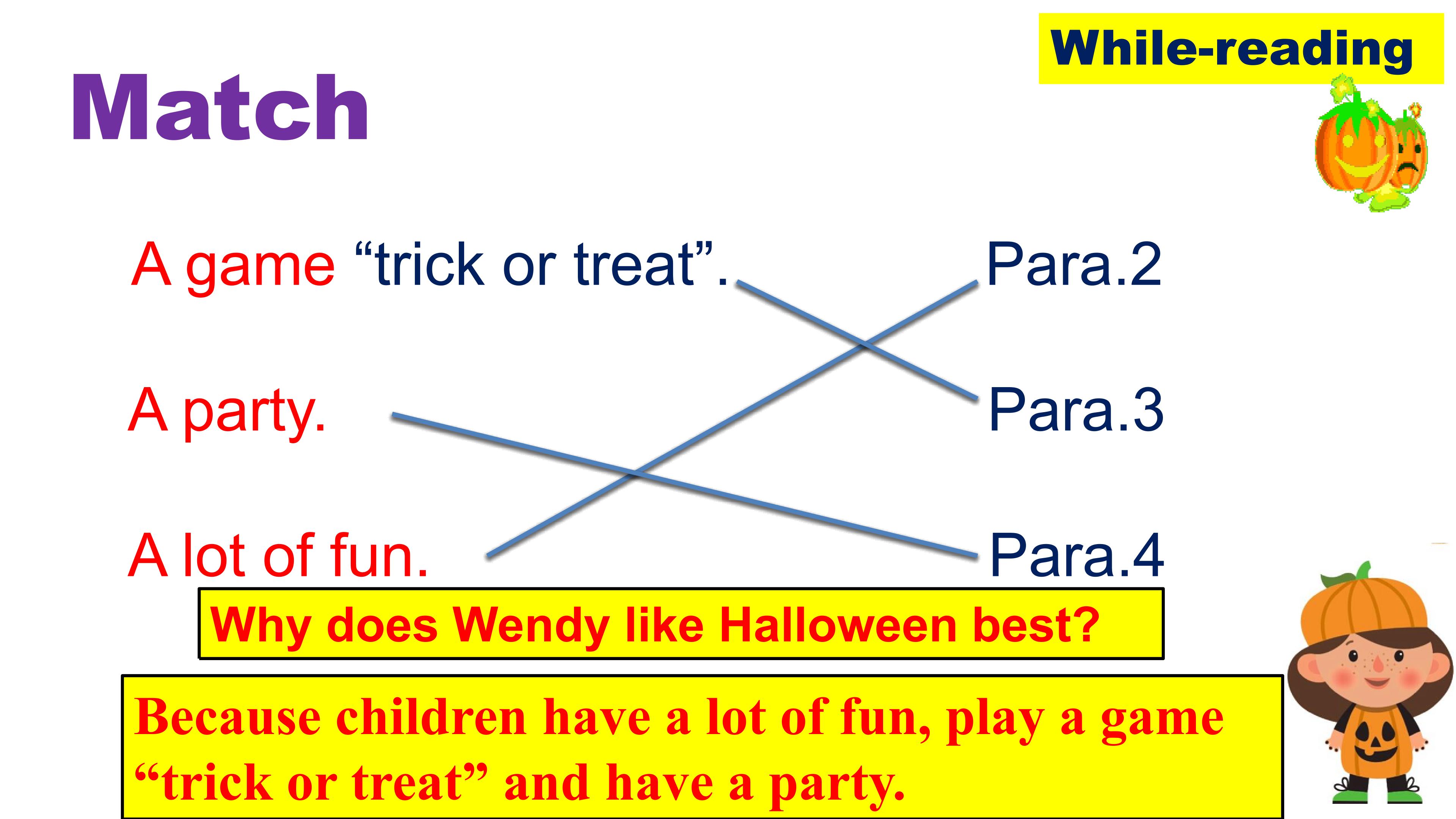 While-reading

Match

A game “trick or treat”.

A party.

A lot of fun.

Para.2

Para.3

Para.4

Why does Wendy like Halloween best?

Because children have a lot of fun, play a game “trick or treat” and have a party.